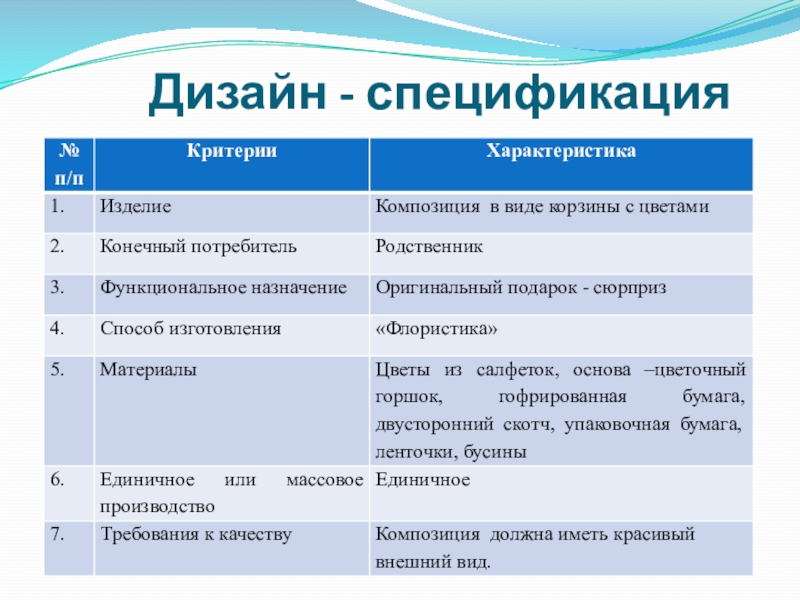 Дизайн - спецификация

| № п/п | Критерии | Характеристика |
|---|---|---|
| 1. | Изделие | Композиция в виде корзины с цветами |
| 2. | Конечный потребитель | Родственник |
| 3. | Функциональное назначение | Оригинальный подарок - сюрприз |
| 4. | Способ изготовления | «Флористика» |
| 5. | Материалы | Цветы из салфеток, основа –цветочный горшок, гофрированная бумага, двусторонний скотч, упаковочная бумага, ленточки, бусины |
| 6. | Единичное или массовое производство | Единичное |
| 7. | Требования к качеству | Композиция должна иметь красивый внешний вид. |